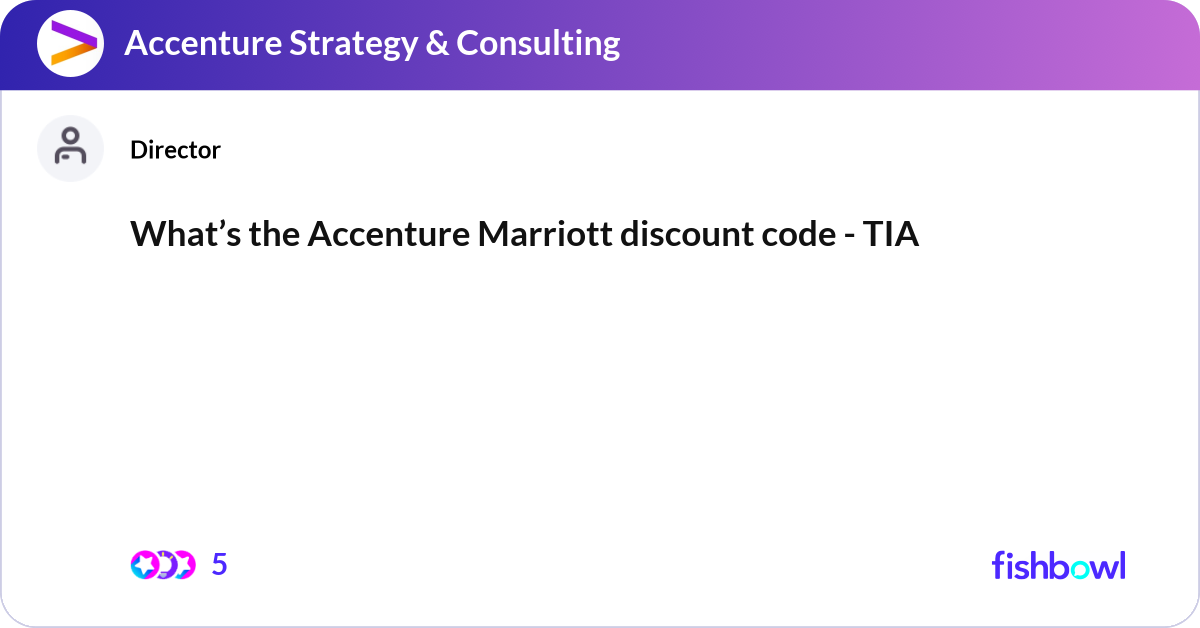 Accenture Strategy & Consulting

Director

What’s the Accenture Marriott discount code - TIA

5

fishbowl